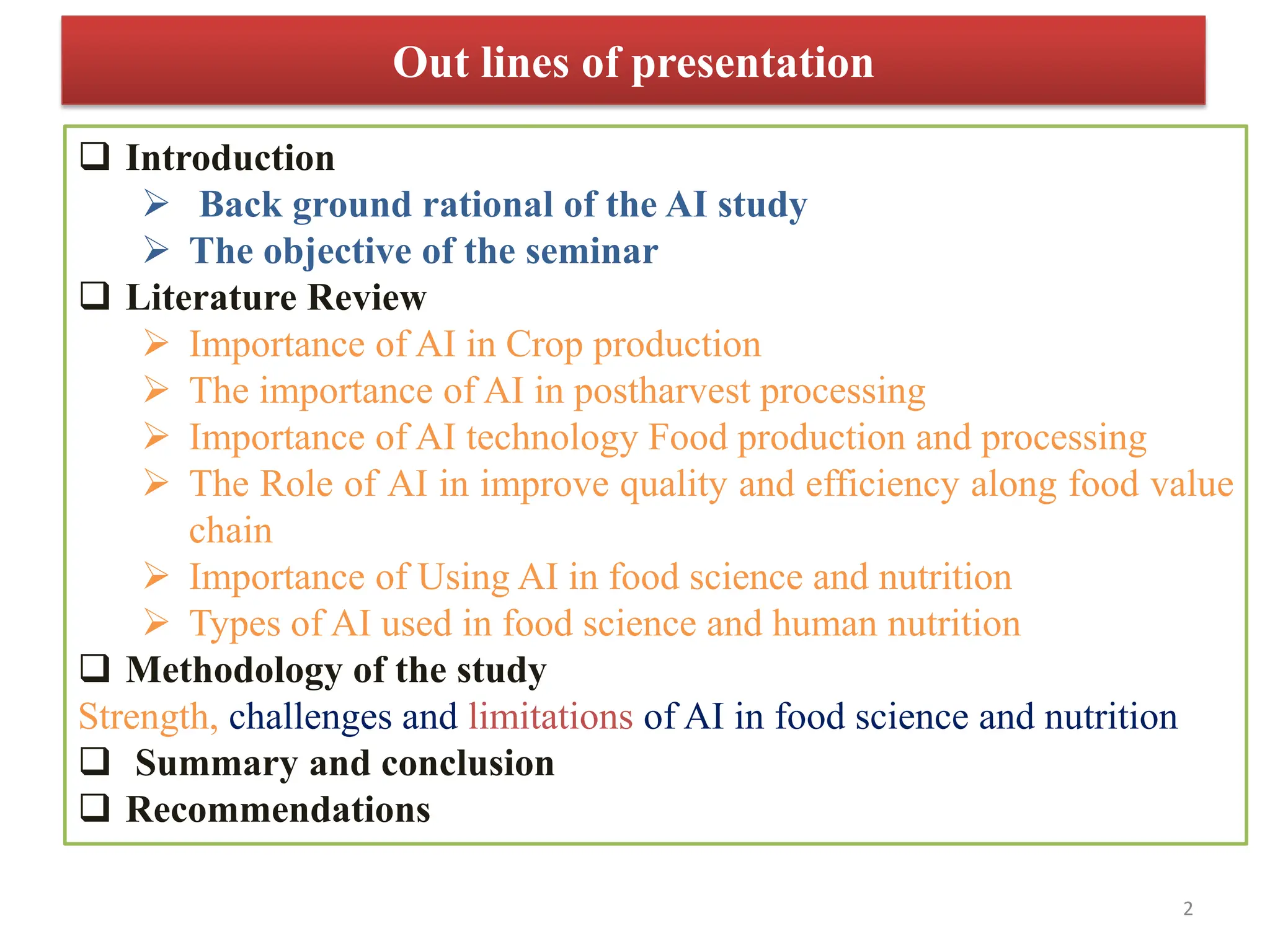 Out lines of presentation

❑ Introduction
➢ Back ground rational of the AI study
➢ The objective of the seminar
❑ Literature Review
➢ Importance of AI in Crop production
➢ The importance of AI in postharvest processing
➢ Importance of AI technology Food production and processing
➢ The Role of AI in improve quality and efficiency along food value chain
➢ Importance of Using AI in food science and nutrition
➢ Types of AI used in food science and human nutrition
❑ Methodology of the study
Strength, challenges and limitations of AI in food science and nutrition
❑ Summary and conclusion
❑ Recommendations

2